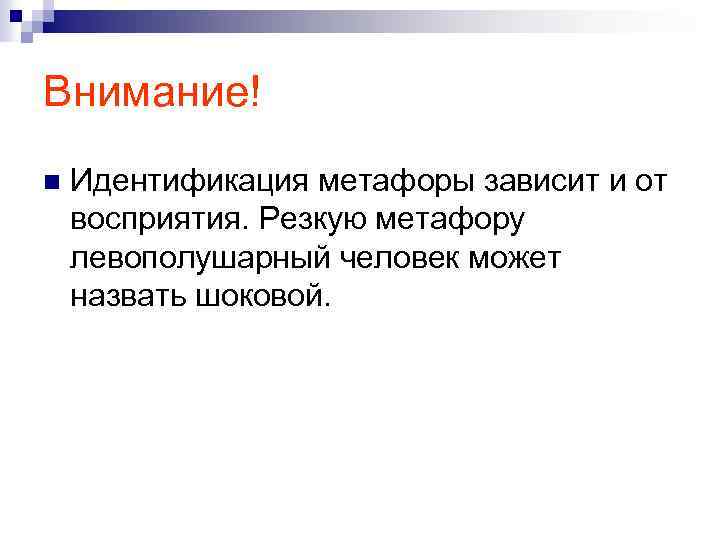 Внимание!

Идентификация метафоры зависит и от восприятия. Резкую метафору левополушарный человек может назвать шоковой.